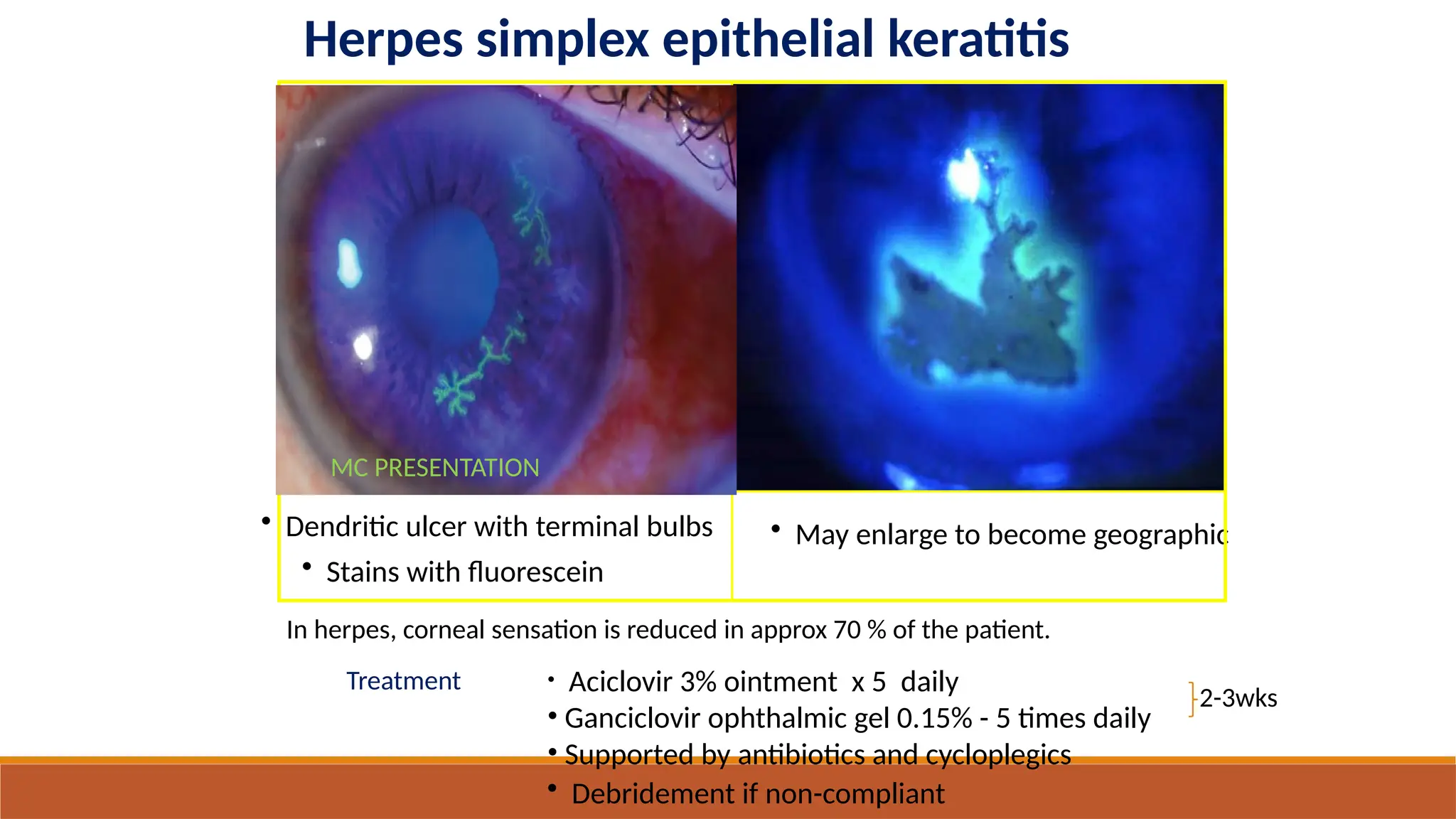 Herpes simplex epithelial keratitis

MC PRESENTATION

• Dendritic ulcer with terminal bulbs
• Stains with fluorescein

• May enlarge to become geographic

In herpes, corneal sensation is reduced in approx 70 % of the patient.

Treatment

• Aciclovir 3% ointment x 5 daily
• Ganciclovir ophthalmic gel 0.15% - 5 times daily
• Supported by antibiotics and cycloplegics
• Debridement if non-compliant

2-3wks